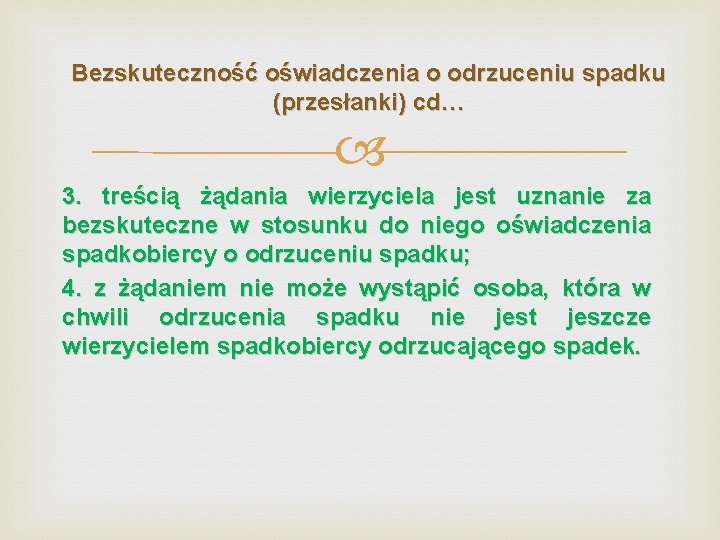 Bezskuteczność oświadczenia o odrzuceniu spadku (przesłanki) cd…

3. treścią żądania wierzyciela jest uznanie za bezskuteczne w stosunku do niego oświadczenia spadkobiercy o odrzuceniu spadku;

4. z żądaniem nie może wystąpić osoba, która w chwili odrzucenia spadku nie jest jeszcze wierzycielem spadkobiercy odrzucającego spadek.